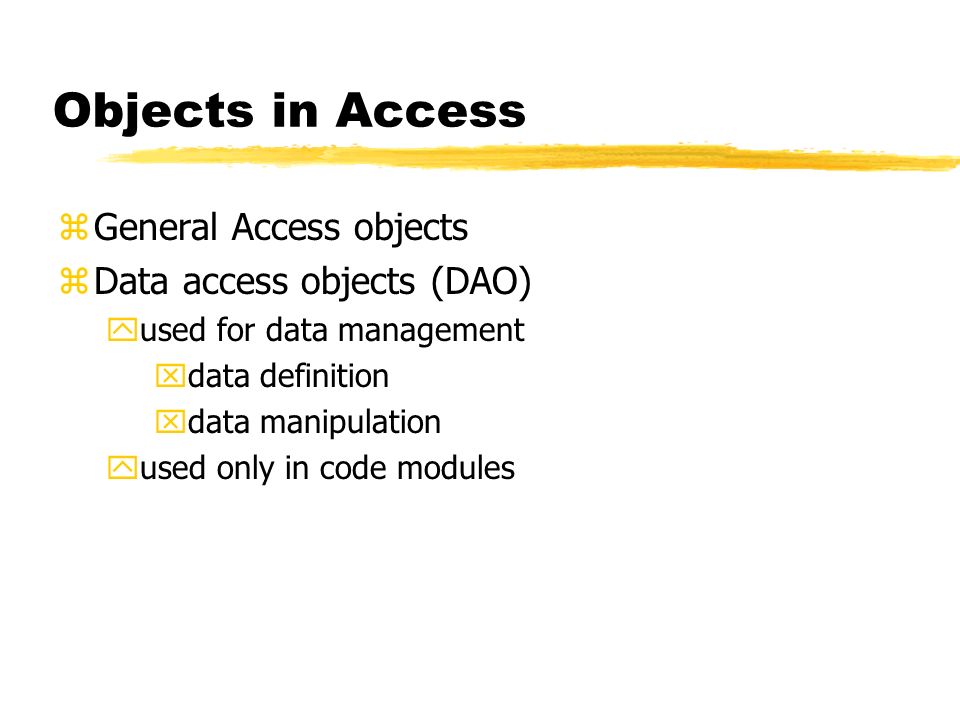 Objects in Access

General Access objects
Data access objects (DAO)
used for data management
data definition
data manipulation
used only in code modules